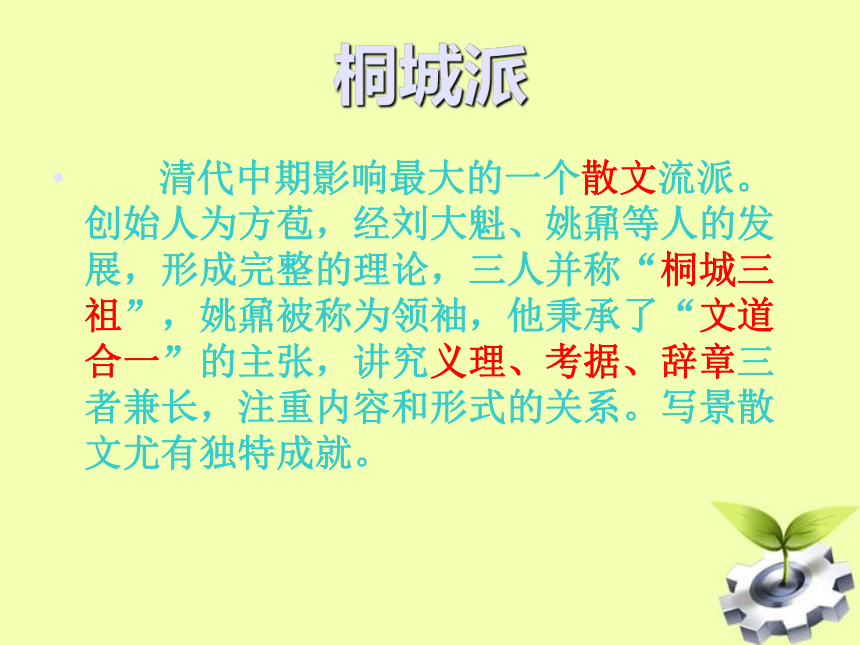 桐城派

• 清代中期影响最大的一个散文流派。创始人为方苞，经刘大魁、姚鼐等人的发展，形成完整的理论，三人并称“桐城三祖”，姚鼐被称为领袖，他秉承了“文道合一”的主张，讲究义理、考据、辞章三者兼长，注重内容和形式的关系。写景散文尤有独特成就。